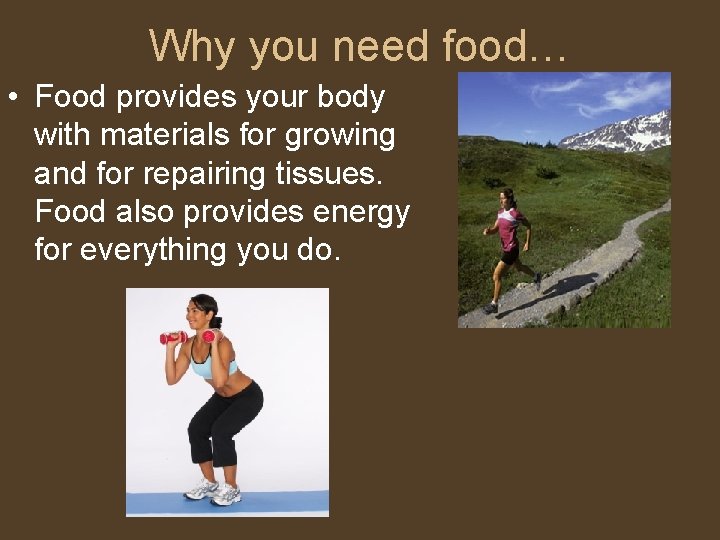 Why you need food…

• Food provides your body with materials for growing and for repairing tissues. Food also provides energy for everything you do.